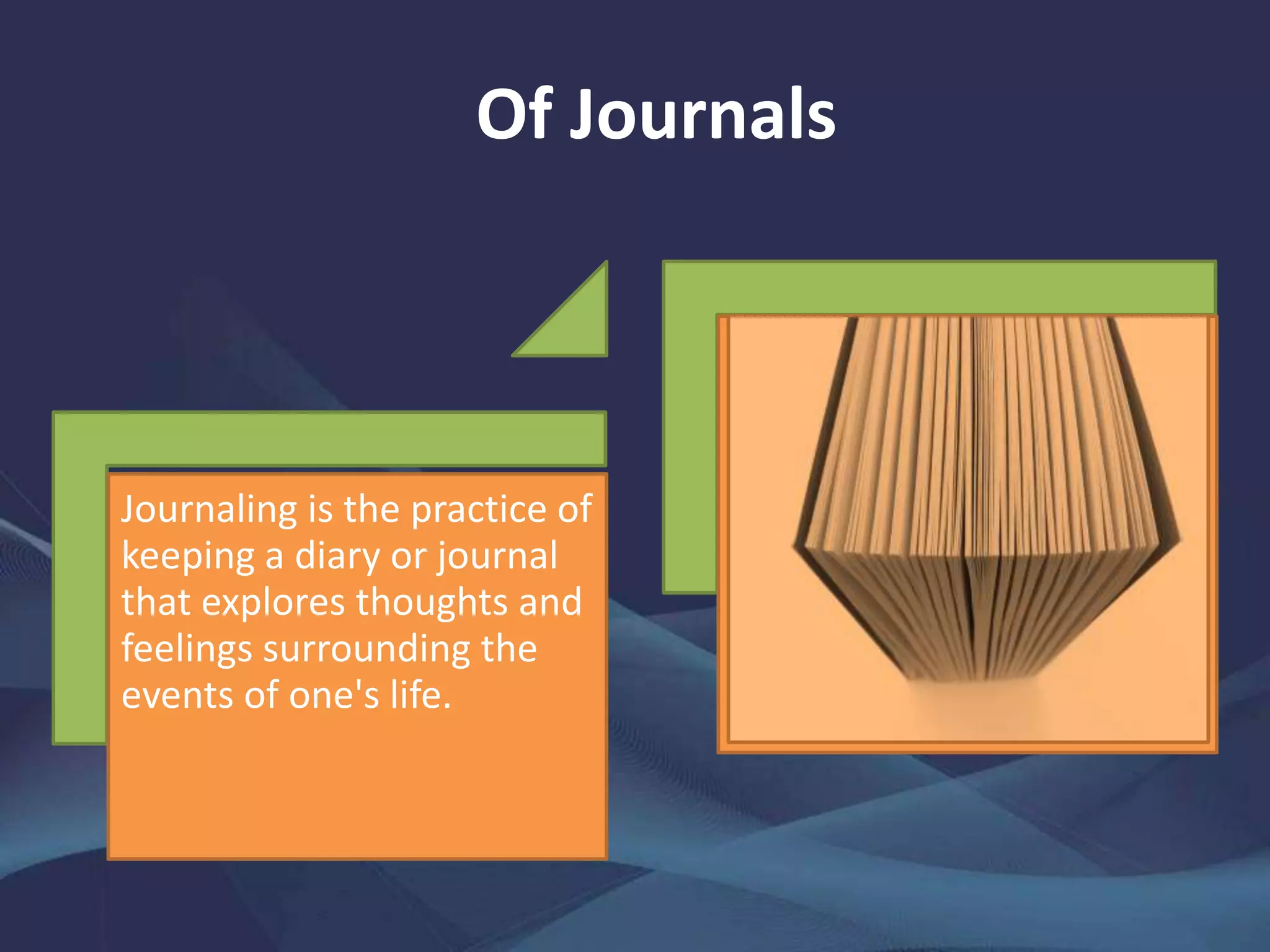 Of Journals

Journaling is the practice of keeping a diary or journal that explores thoughts and feelings surrounding the events of one's life.